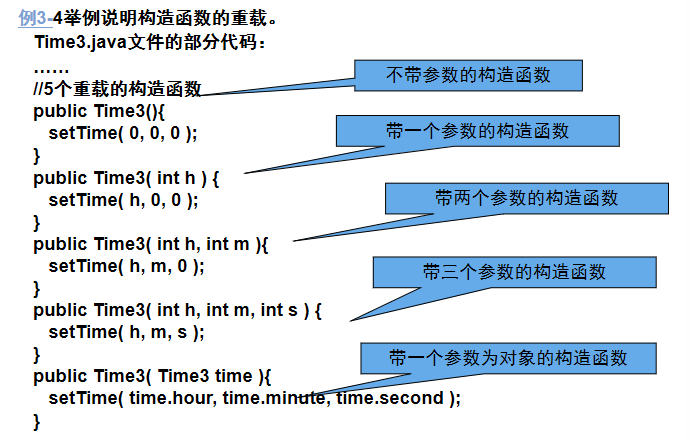 例3-4举例说明构造函数的重载。

Time3.java文件的部分代码：

……
//5个重载的构造函数
public Time3(){
  setTime( 0, 0, 0 );
}
public Time3( int h ) {
  setTime( h, 0, 0 );
}
public Time3( int h, int m ){
  setTime( h, m, 0 );
}
public Time3( int h, int m, int s ) {
  setTime( h, m, s );
}
public Time3( Time3 time ){
  setTime( time.hour, time.minute, time.second );
}

不带参数的构造函数

带一个参数的构造函数

带两个参数的构造函数

带三个参数的构造函数

带一个参数为对象的构造函数